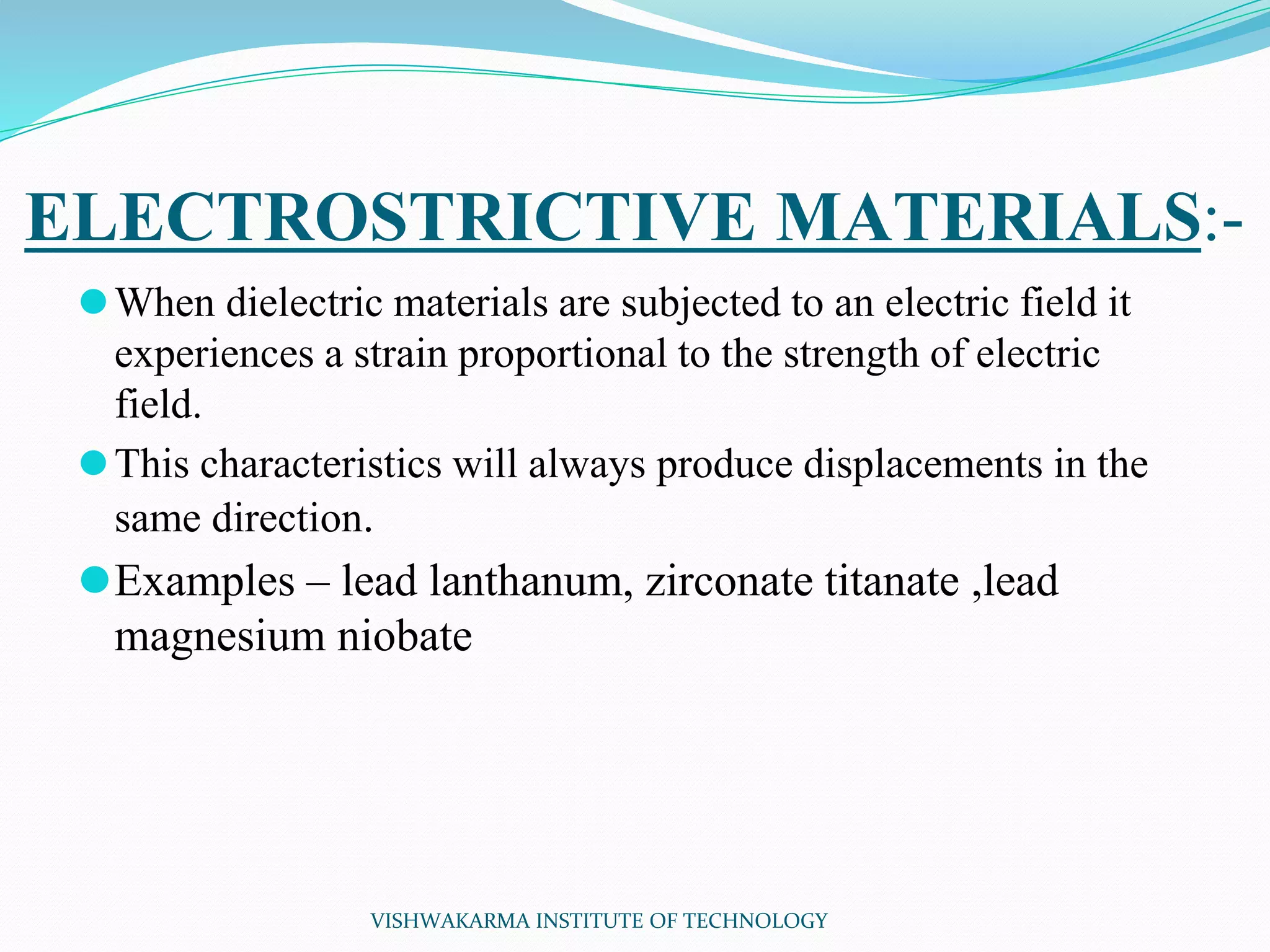 ELECTROSTRICTIVE MATERIALS:-

When dielectric materials are subjected to an electric field it experiences a strain proportional to the strength of electric field.

This characteristics will always produce displacements in the same direction.

Examples – lead lanthanum, zirconate titanate ,lead magnesium niobate

VISHWAKARMA INSTITUTE OF TECHNOLOGY